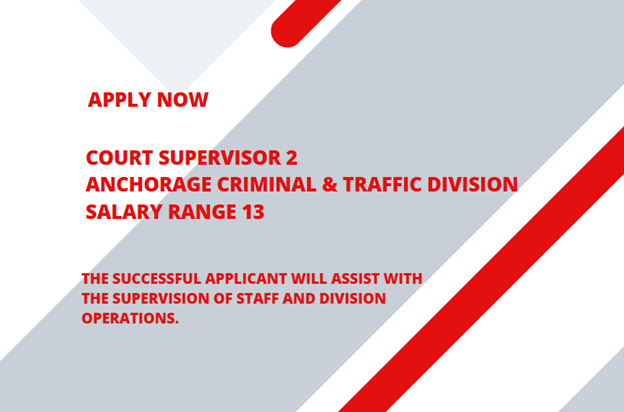 APPLY NOW

COURT SUPERVISOR 2
ANCHORAGE CRIMINAL & TRAFFIC DIVISION
SALARY RANGE 13

THE SUCCESSFUL APPLICANT WILL ASSIST WITH THE SUPERVISION OF STAFF AND DIVISION OPERATIONS.